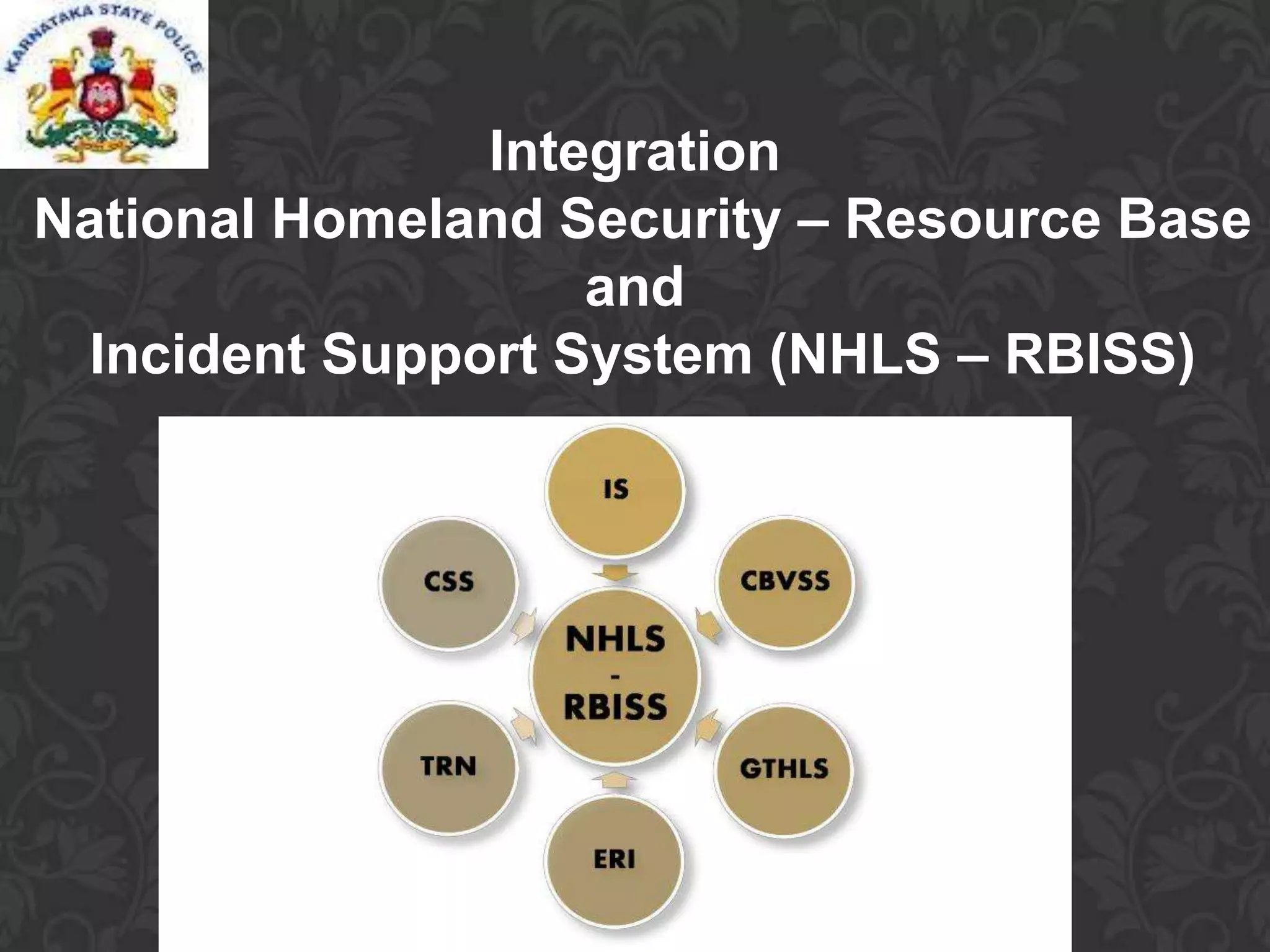 KARNATAKA STATE POLICE

Integration
National Homeland Security – Resource Base
and
Incident Support System (NHLS – RBISS)

IS

CSS

CBVSS

NHLS
-
RBISS

TRN

GTHLS

ERI